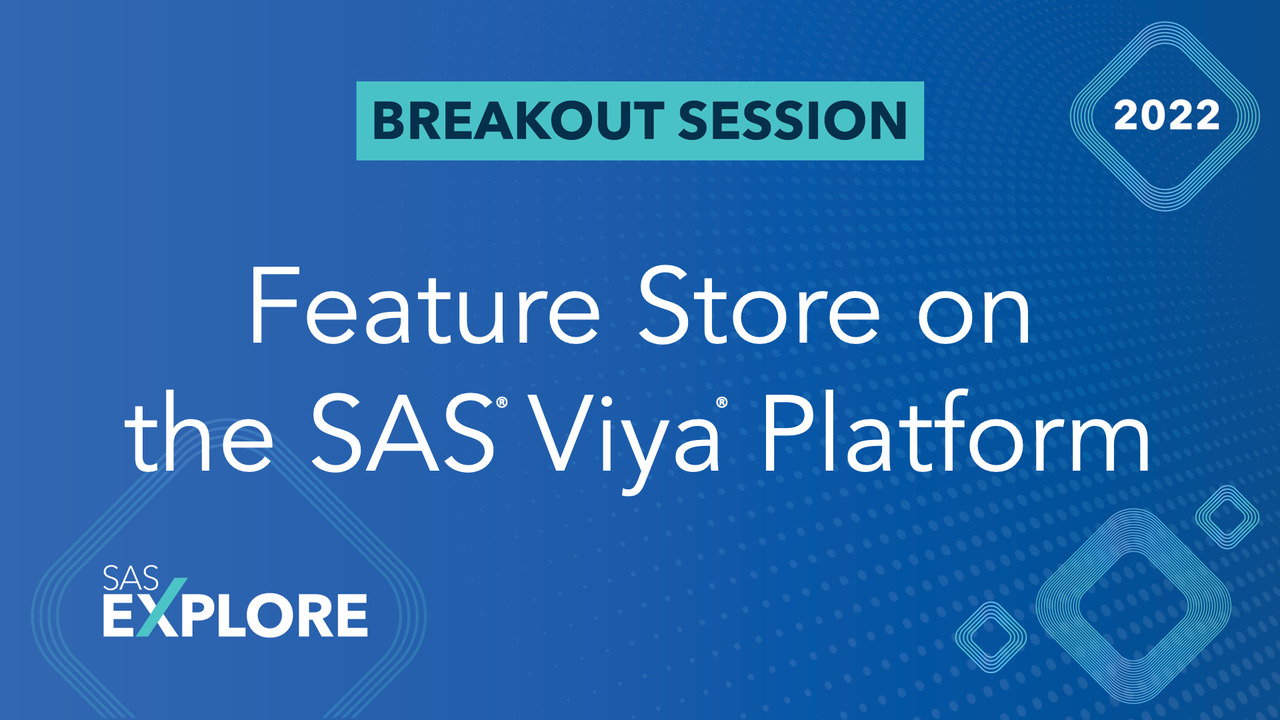 BREAKOUT SESSION

2022

Feature Store on the SAS® Viya® Platform

SAS EXPLORE